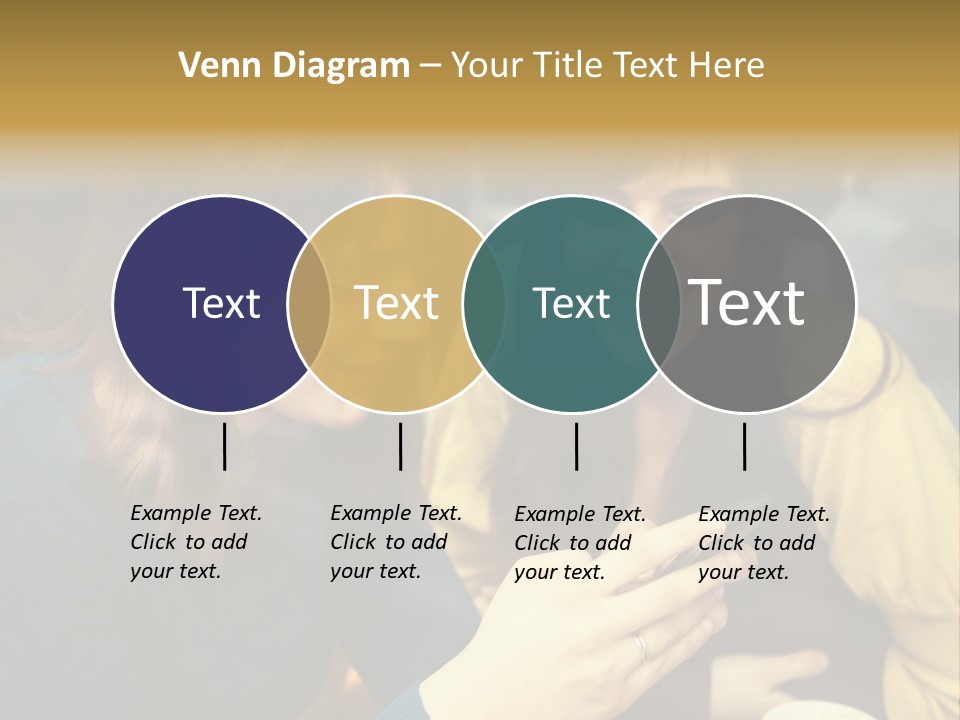 Venn Diagram – Your Title Text Here

Text

Text

Text

Text

Example Text. Click to add your text.

Example Text. Click to add your text.

Example Text. Click to add your text.

Example Text. Click to add your text.